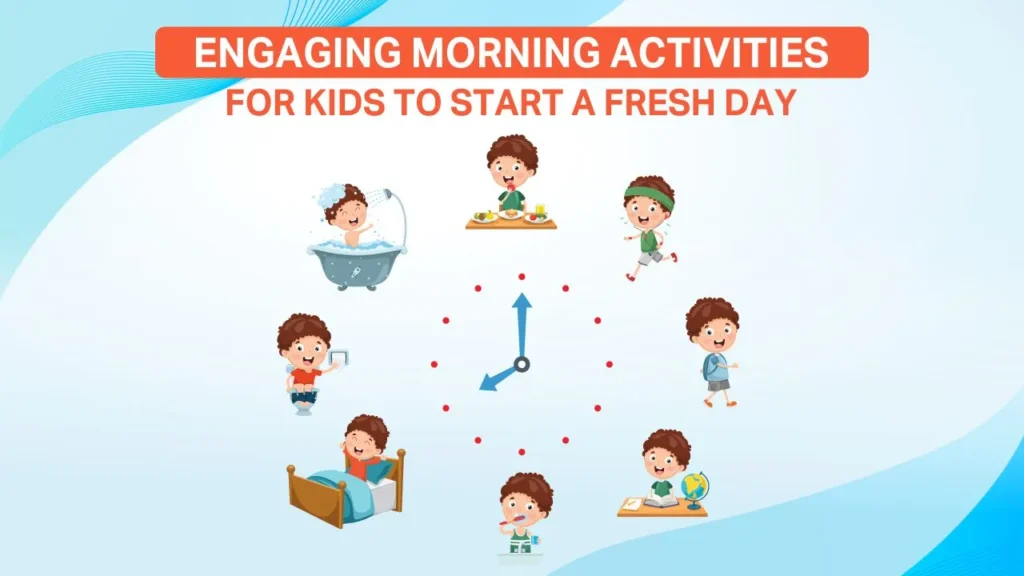 ENGAGING MORNING ACTIVITIES
FOR KIDS TO START A FRESH DAY